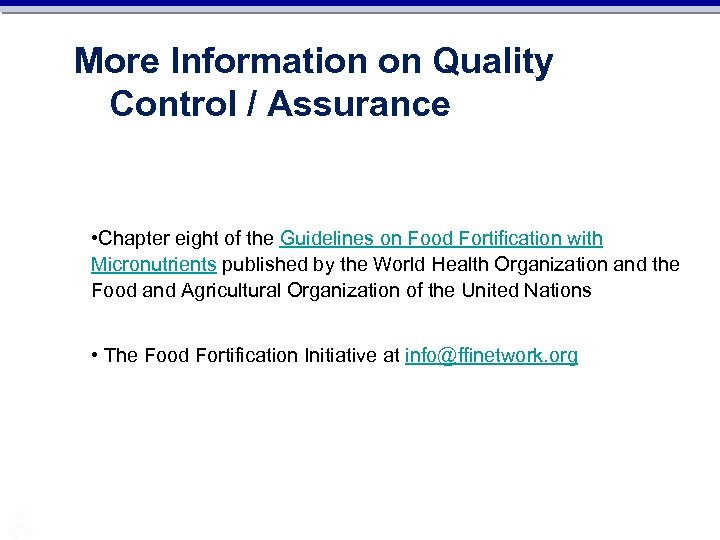 More Information on Quality Control / Assurance

•Chapter eight of the Guidelines on Food Fortification with Micronutrients published by the World Health Organization and the Food and Agricultural Organization of the United Nations

• The Food Fortification Initiative at info@ffinetwork.org